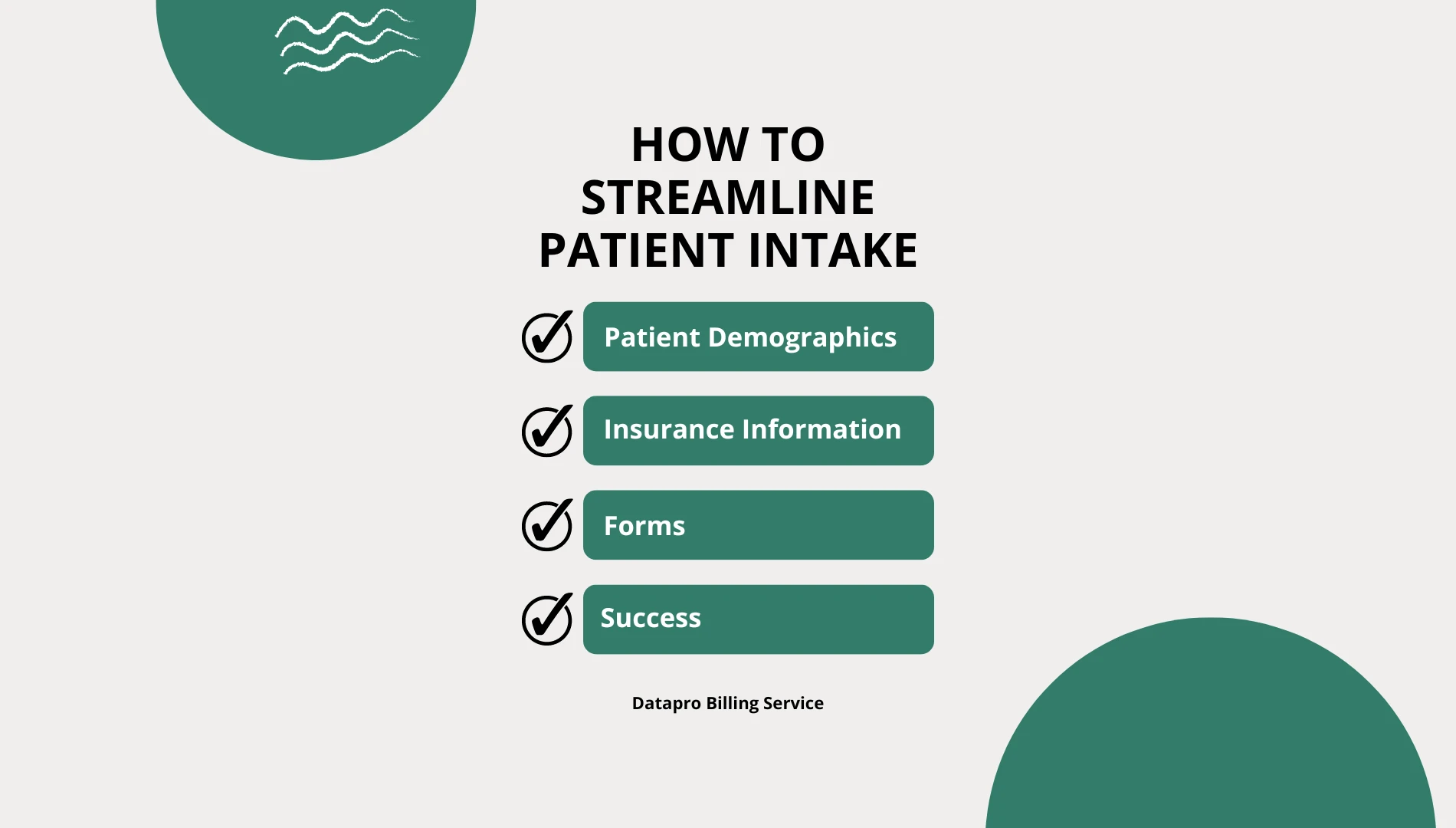 HOW TO STREAMLINE PATIENT INTAKE

Patient Demographics

Insurance Information

Forms

Success

Datapro Billing Service